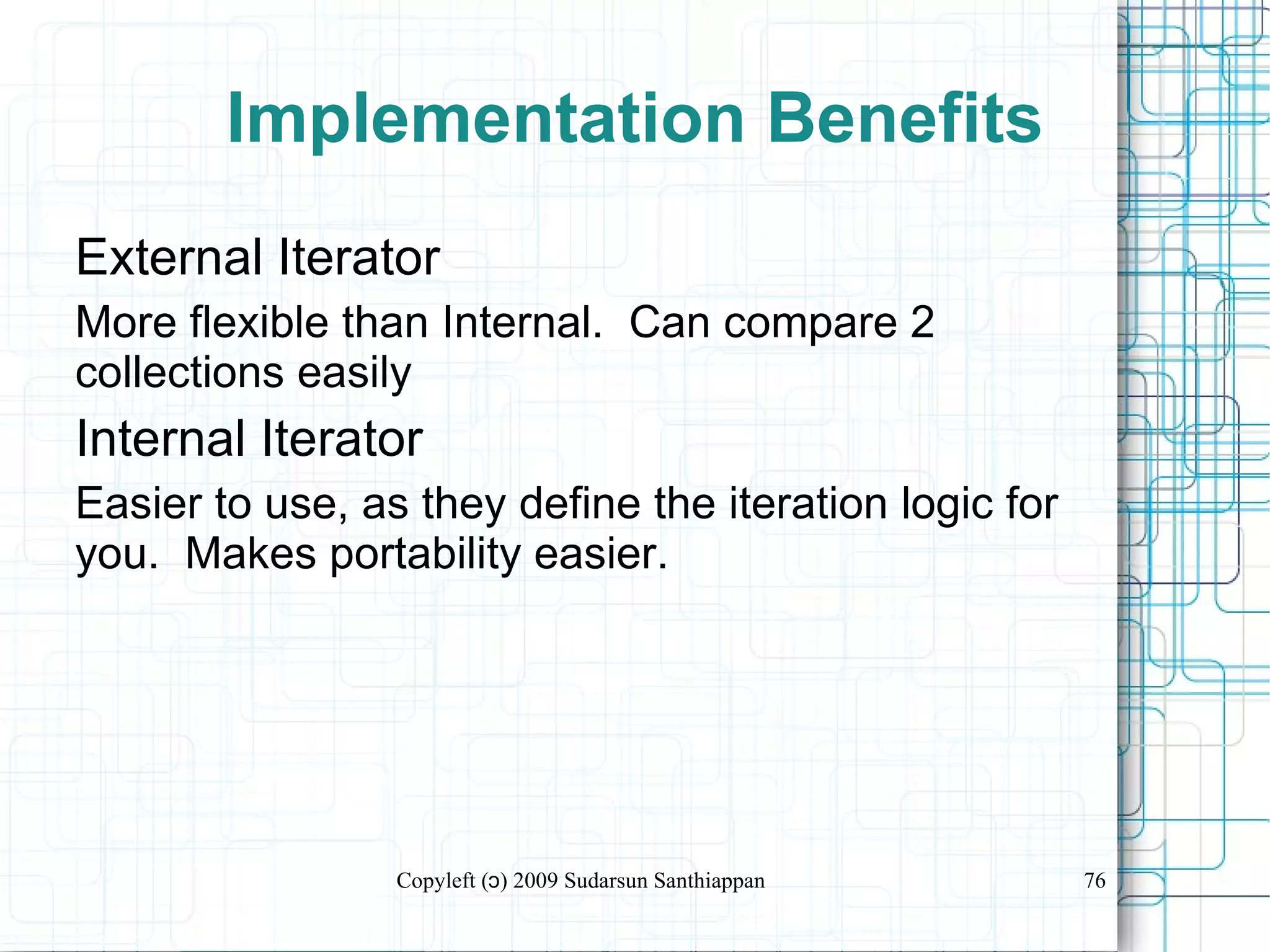 Implementation Benefits

External Iterator

More flexible than Internal.  Can compare 2 collections easily

Internal Iterator

Easier to use, as they define the iteration logic for you.  Makes portability easier.

Copyleft (ɔ) 2009 Sudarsun Santhiappan

76